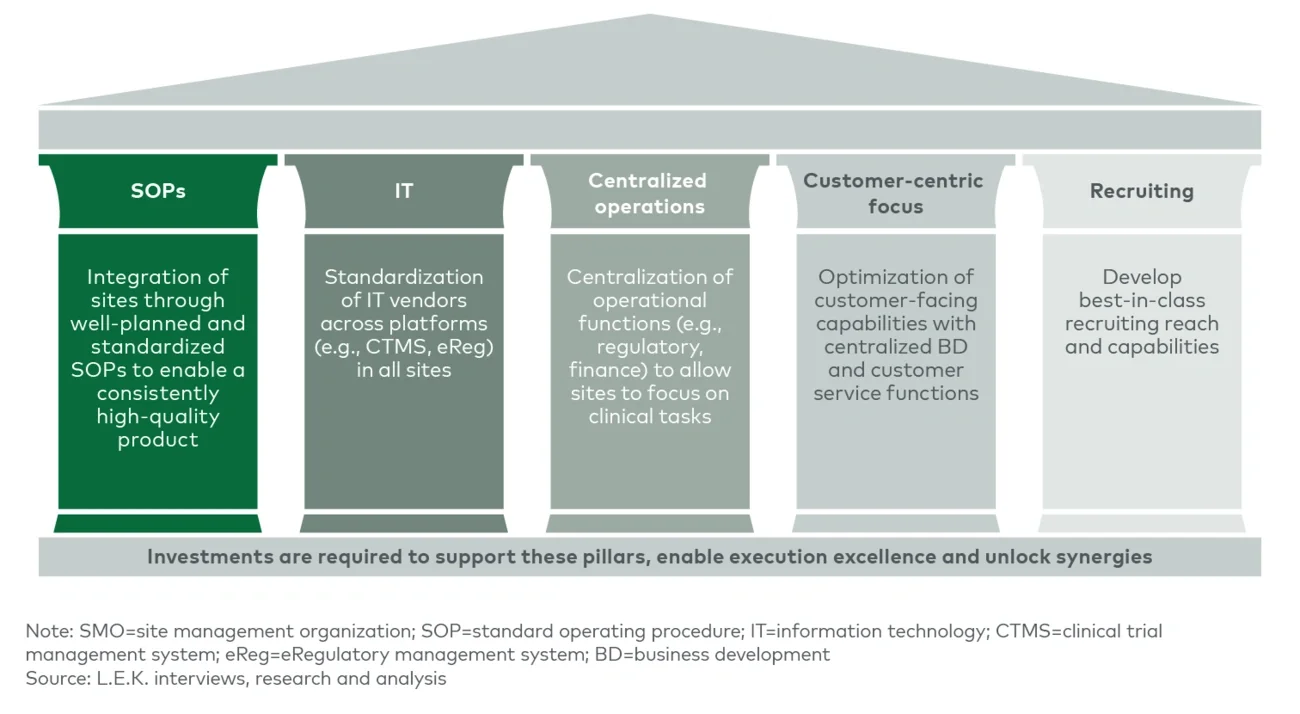 SOPs

Integration of sites through well-planned and standardized SOPs to enable a consistently high-quality product

IT

Standardization of IT vendors across platforms (e.g., CTMS, eReg) in all sites

Centralized operations

Centralization of operational functions (e.g., regulatory, finance) to allow sites to focus on clinical tasks

Customer-centric focus

Optimization of customer-facing capabilities with centralized BD and customer service functions

Recruiting

Develop best-in-class recruiting reach and capabilities

Investments are required to support these pillars, enable execution excellence and unlock synergies

Note: SMO=site management organization; SOP=standard operating procedure; IT=information technology; CTMS=clinical trial management system; eReg=eRegulatory management system; BD=business development
Source: L.E.K. interviews, research and analysis